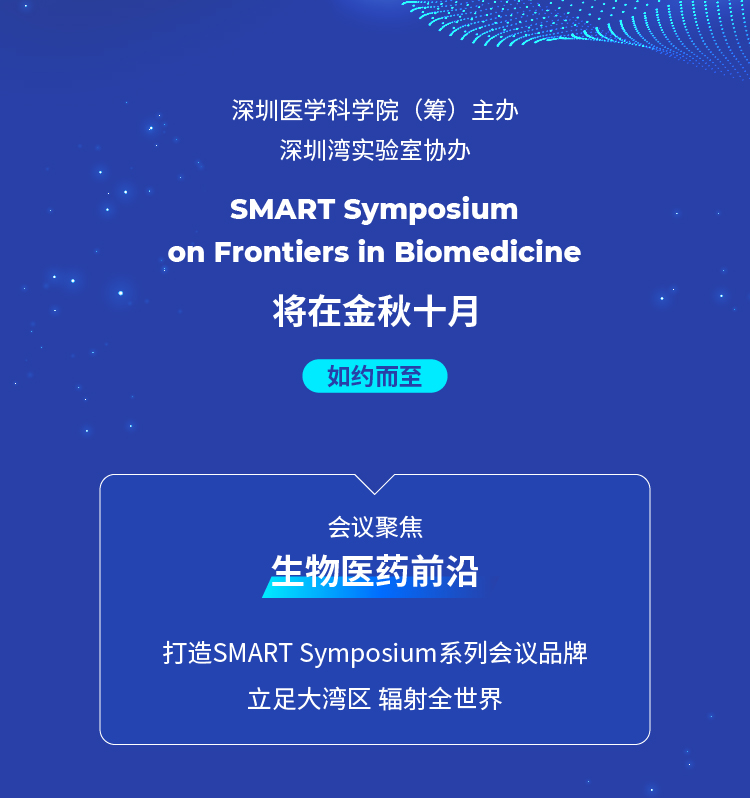 深圳医学科学院（筹）主办
深圳湾实验室协办

SMART Symposium on Frontiers in Biomedicine

将在金秋十月

如约而至

会议聚焦

生物医药前沿

打造SMART Symposium系列会议品牌

立足大湾区 辐射全世界